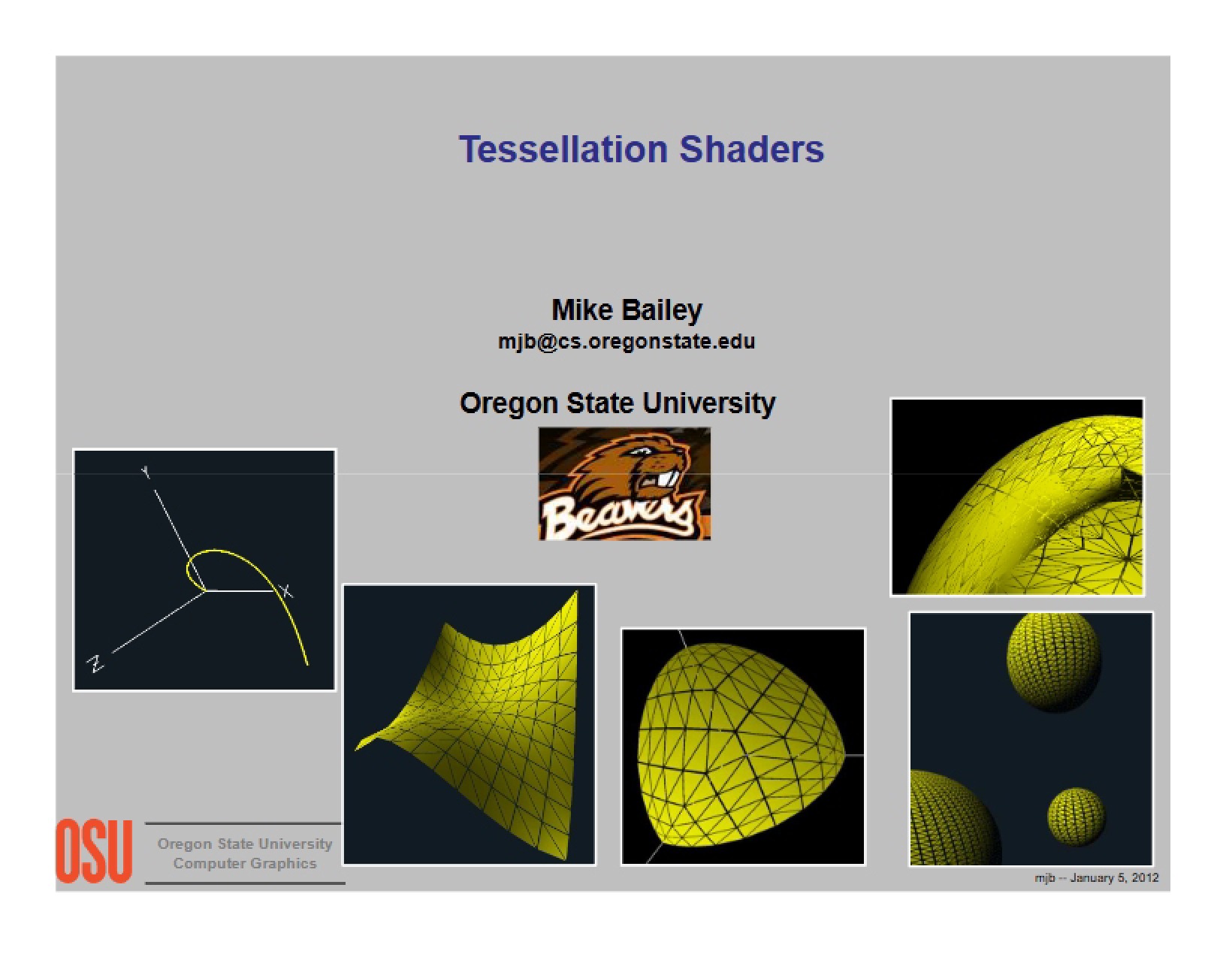 Tessellation Shaders

Mike Bailey
mjb@cs.oregonstate.edu

Oregon State University

Beavers

Y
X
Z

OSU
Oregon State University
Computer Graphics

mjb -- January 5, 2012